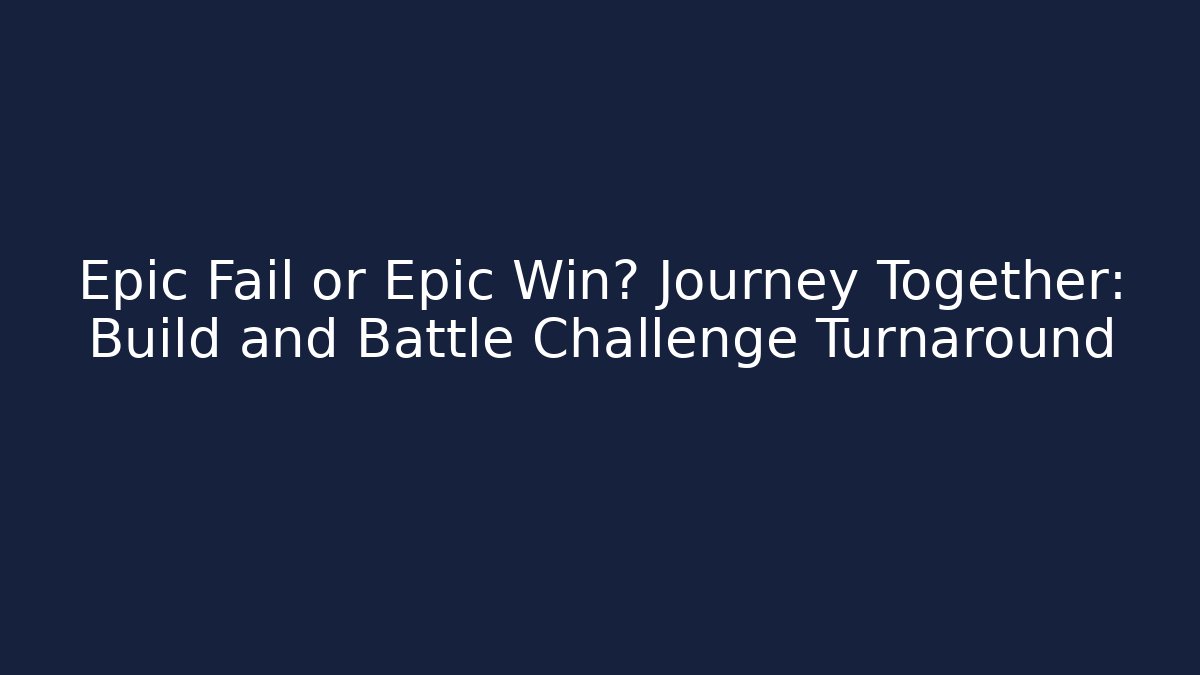 Epic Fail or Epic Win? Journey Together: Build and Battle Challenge Turnaround